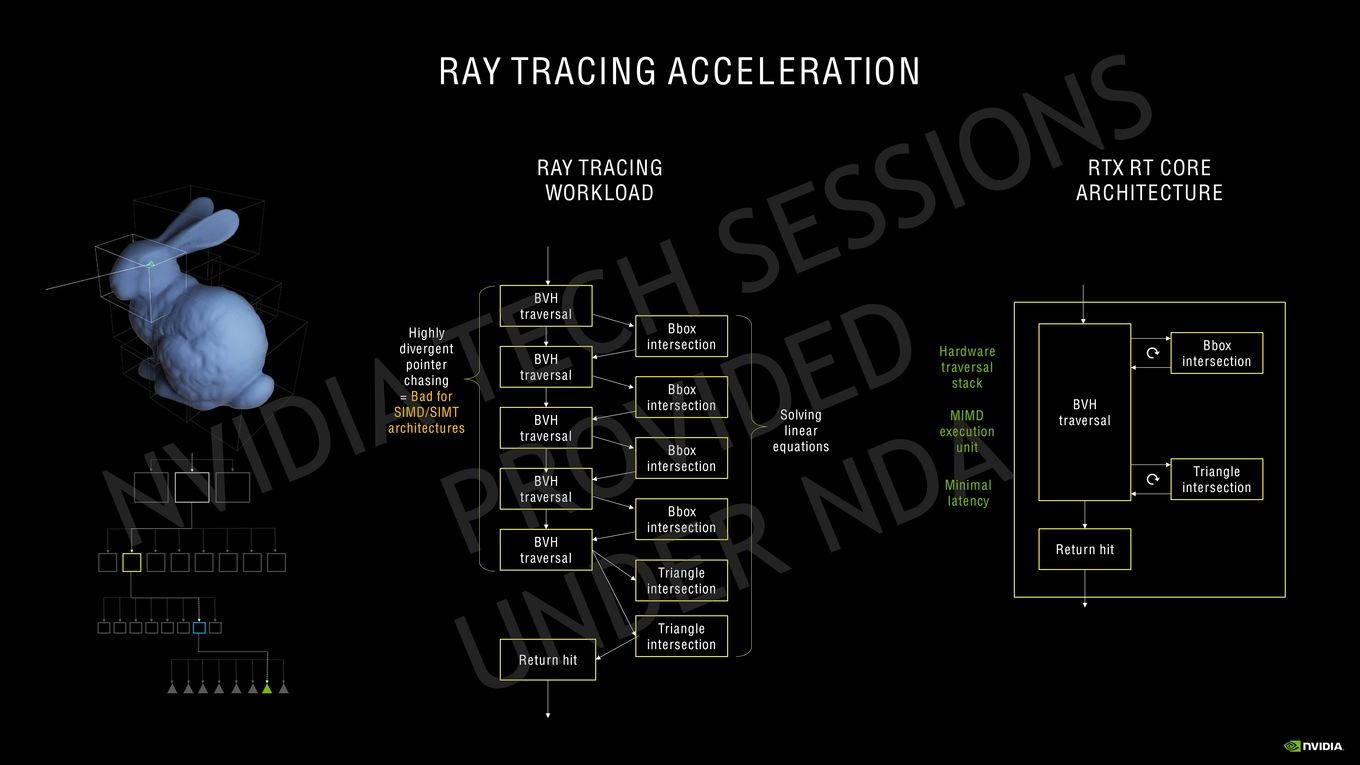 RAY TRACING ACCELERATION

NVIDIA TECH SESSIONS PROVIDED UNDER NDA

RAY TRACING WORKLOAD

Highly divergent pointer chasing = Bad for SIMD/SIMT architectures

BVH traversal

Bbox intersection

BVH traversal

Bbox intersection

BVH traversal

Bbox intersection

BVH traversal

Bbox intersection

BVH traversal

Triangle intersection

Triangle intersection

Return hit

Solving linear equations

RTX RT CORE ARCHITECTURE

Hardware traversal stack

MIMD execution unit

Minimal latency

BVH traversal

Bbox intersection

Triangle intersection

Return hit

NVIDIA